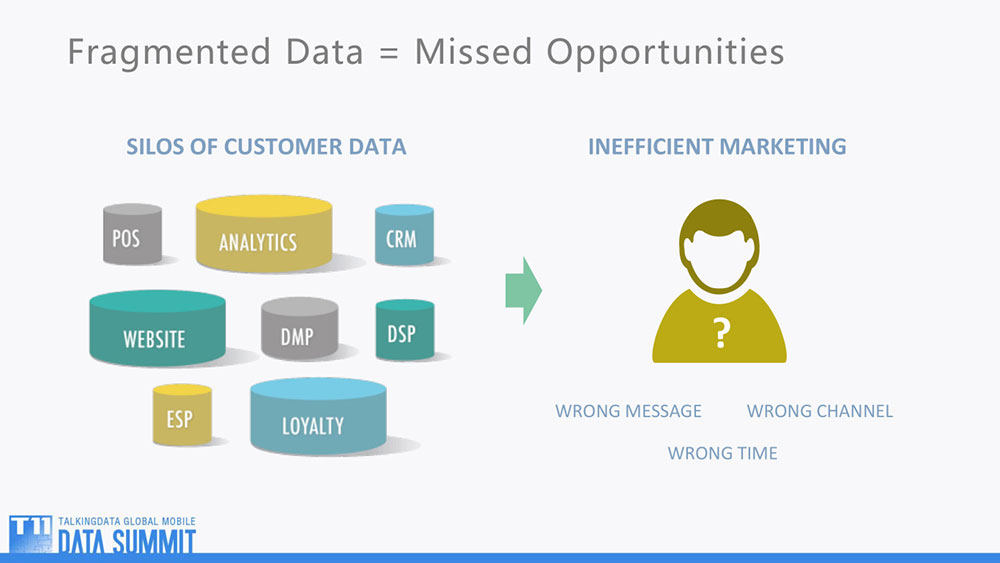 Fragmented Data = Missed Opportunities

SILOS OF CUSTOMER DATA

POS
ANALYTICS
CRM
WEBSITE
DMP
DSP
ESP
LOYALTY

INEFFICIENT MARKETING

?

WRONG MESSAGE
WRONG CHANNEL
WRONG TIME

T11 TALKINGDATA GLOBAL MOBILE
DATA SUMMIT